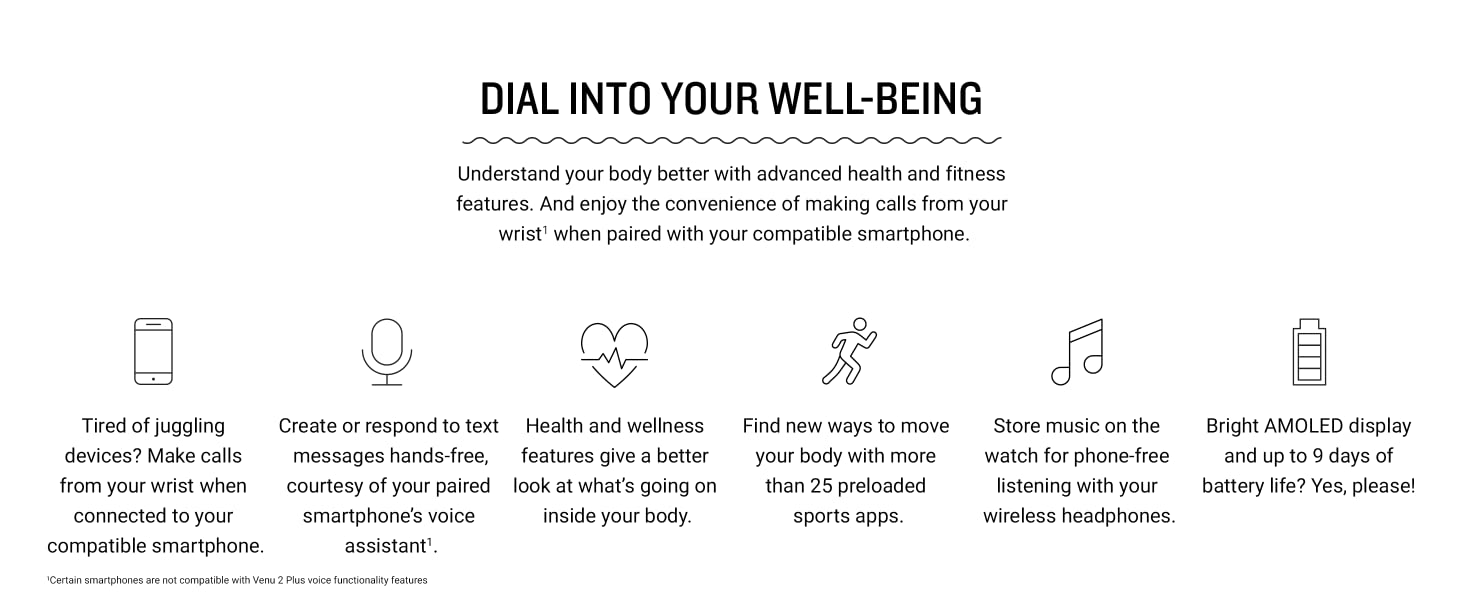 DIAL INTO YOUR WELL-BEING

Understand your body better with advanced health and fitness features. And enjoy the convenience of making calls from your wrist$^1$ when paired with your compatible smartphone.

Tired of juggling devices? Make calls from your wrist when connected to your compatible smartphone.

Create or respond to text messages hands-free, courtesy of your paired smartphone's voice assistant$^1$.

Health and wellness features give a better look at what's going on inside your body.

Find new ways to move your body with more than 25 preloaded sports apps.

Store music on the watch for phone-free listening with your wireless headphones.

Bright AMOLED display and up to 9 days of battery life? Yes, please!

$^1$Certain smartphones are not compatible with Venu 2 Plus voice functionality features